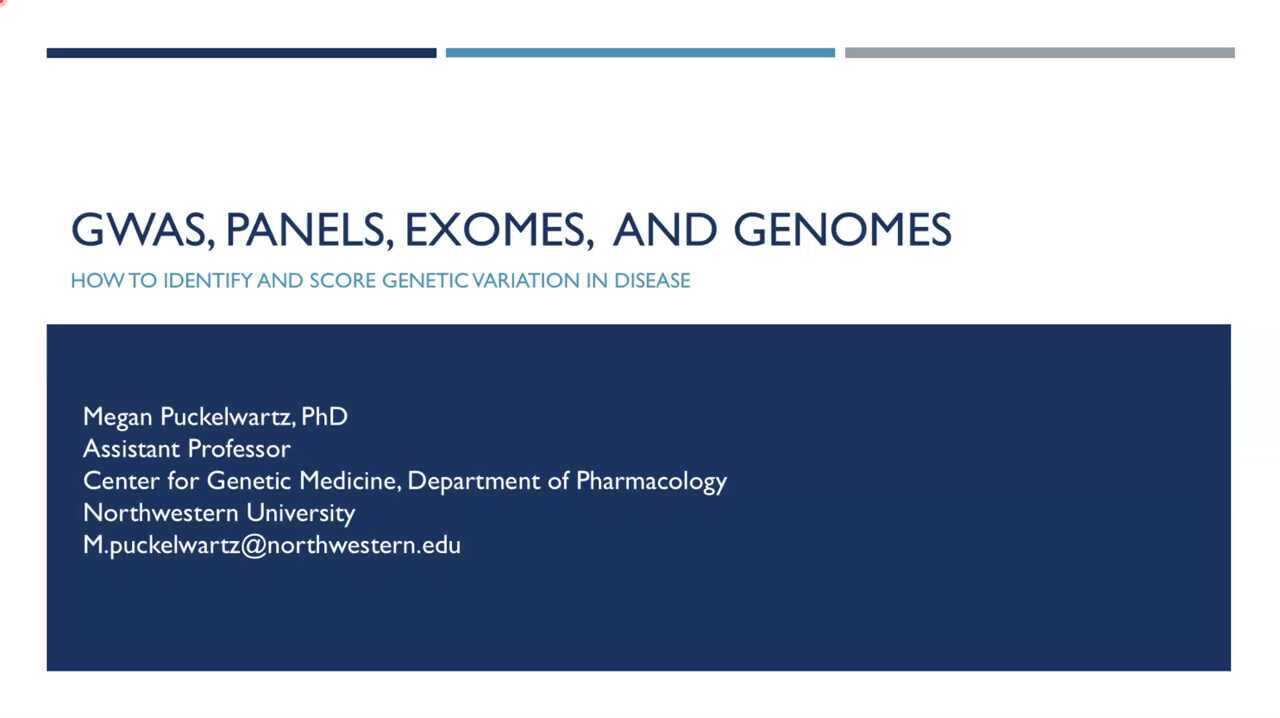 GWAS, PANELS, EXOMES, AND GENOMES

HOW TO IDENTIFY AND SCORE GENETIC VARIATION IN DISEASE

Megan Puckelwartz, PhD
Assistant Professor
Center for Genetic Medicine, Department of Pharmacology
Northwestern University
M.puckelwartz@northwestern.edu